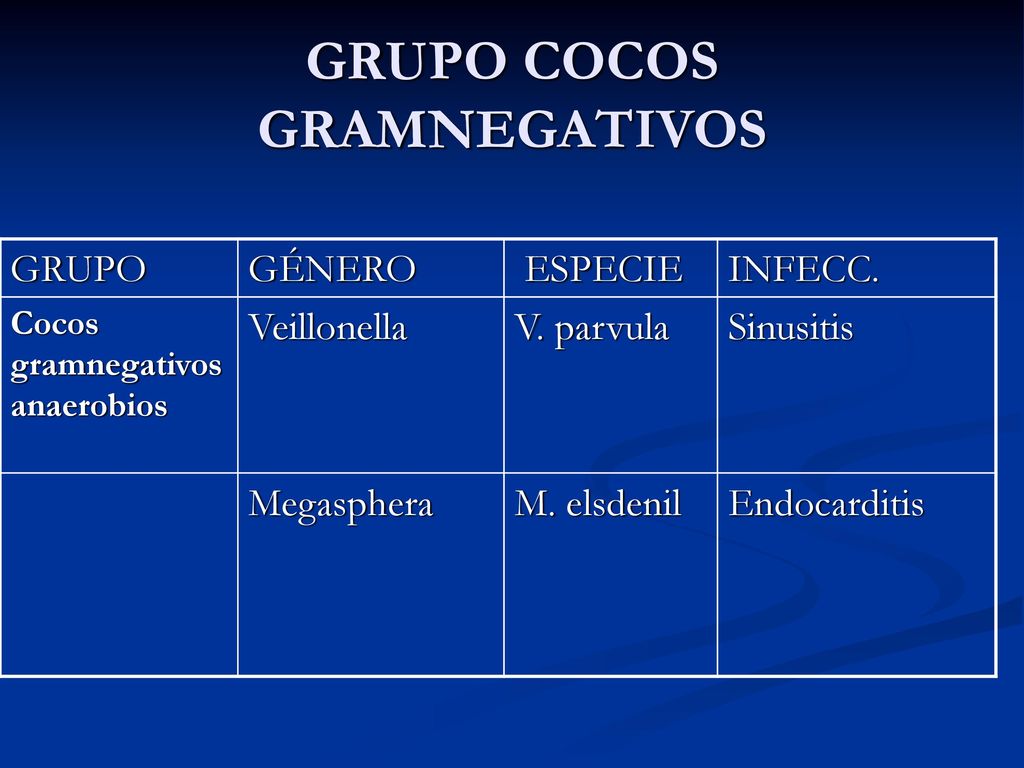 GRUPO COCOS GRAMNEGATIVOS

| GRUPO | GÉNERO | ESPECIE | INFECC. |
|---|---|---|---|
| Cocos gramnegativos anaerobios | Veillonella | V. parvula | Sinusitis |
| | Megasphera | M. elsdenil | Endocarditis |